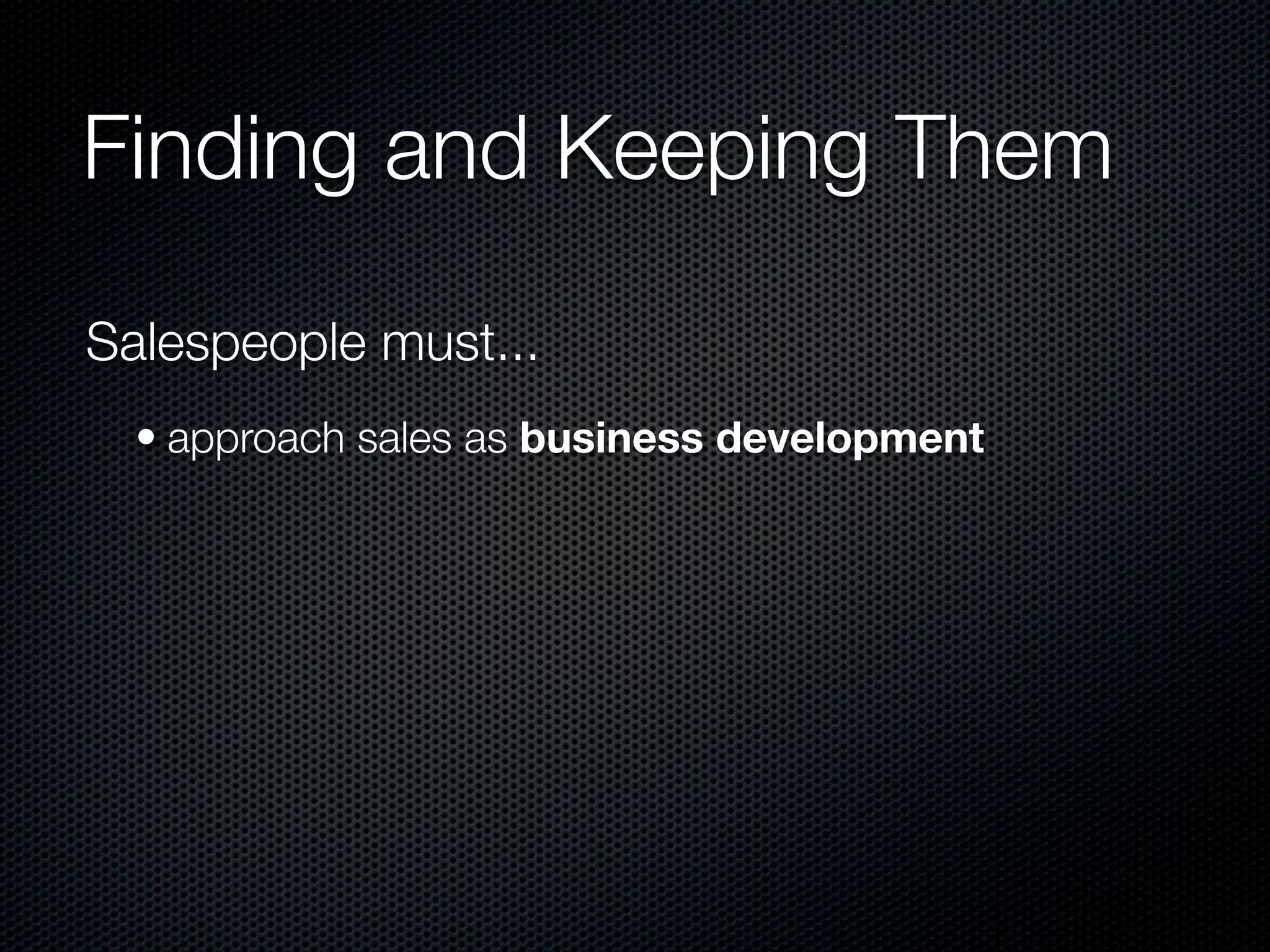 Finding and Keeping Them

Salespeople must...

• approach sales as business development